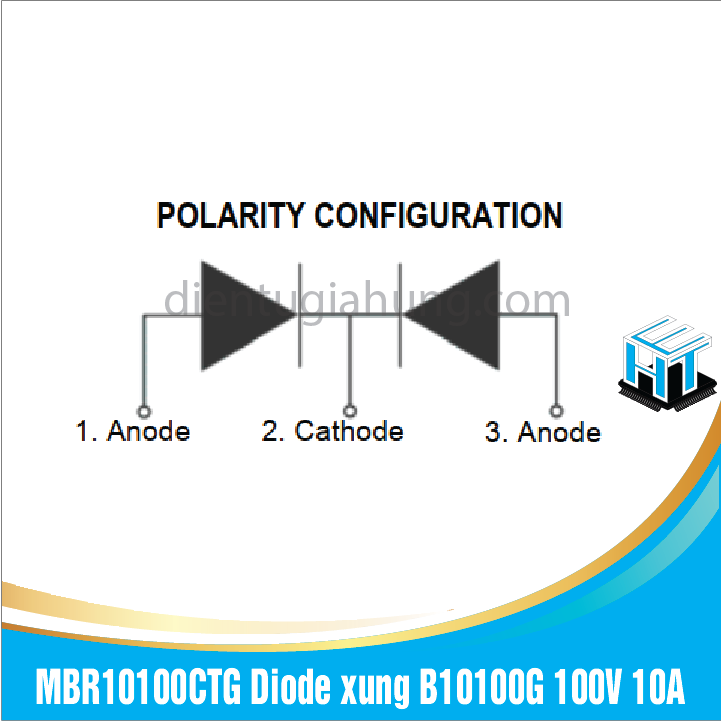 POLARITY CONFIGURATION

dientugiahung.com

1. Anode 2. Cathode 3. Anode

HT

MBR10100CTG Diode xung B10100G 100V 10A